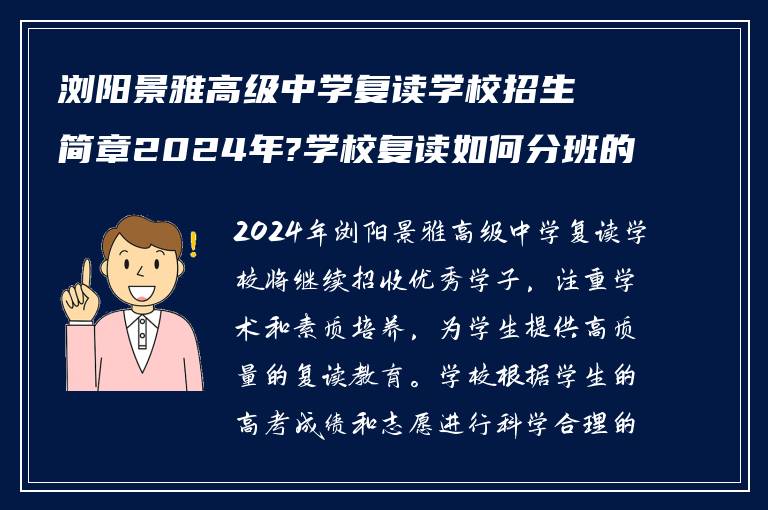 浏阳景雅高级中学复读学校招生简章2024年?学校复读如何分班的

2024年浏阳景雅高级中学复读学校将继续招收优秀学子，注重学术和素质培养，为学生提供高质量的复读教育。学校根据学生的高考成绩和志愿进行科学合理的